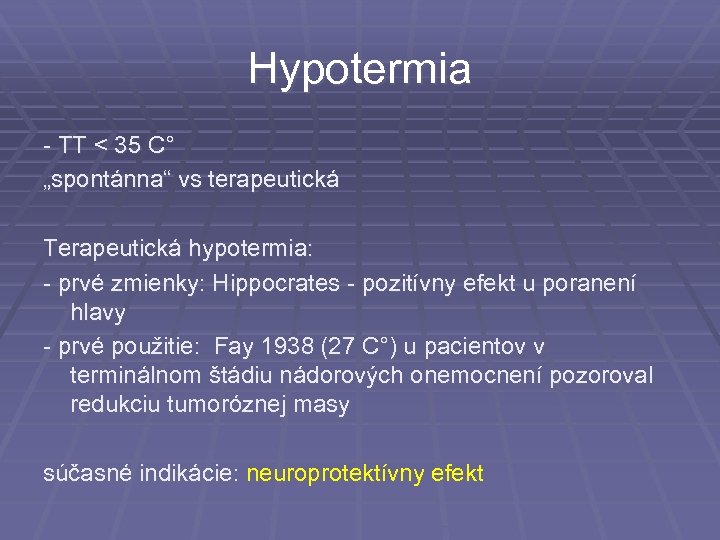 Hypotermia

- TT < 35 C°
„spontánna“ vs terapeutická

Terapeutická hypotermia:
- prvé zmienky: Hippocrates - pozitívny efekt u poranení hlavy
- prvé použitie: Fay 1938 (27 C°) u pacientov v terminálnom štádiu nádorových onemocnení pozoroval redukciu tumoróznej masy

súčasné indikácie: neuroprotektívny efekt